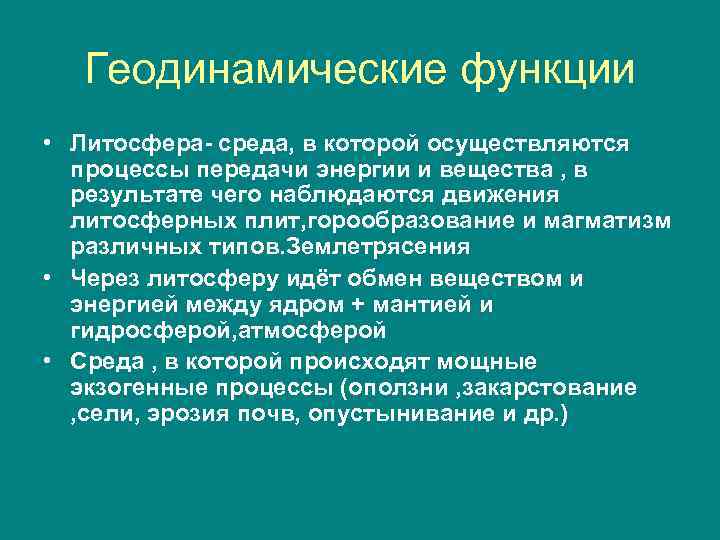 Геодинамические функции

• Литосфера- среда, в которой осуществляются процессы передачи энергии и вещества , в результате чего наблюдаются движения литосферных плит,горообразование и магматизм различных типов.Землетрясения

• Через литосферу идёт обмен веществом и энергией между ядром + мантией и гидросферой,атмосферой

• Среда , в которой происходят мощные экзогенные процессы (оползни ,закарстование ,сели, эрозия почв, опустынивание и др.)